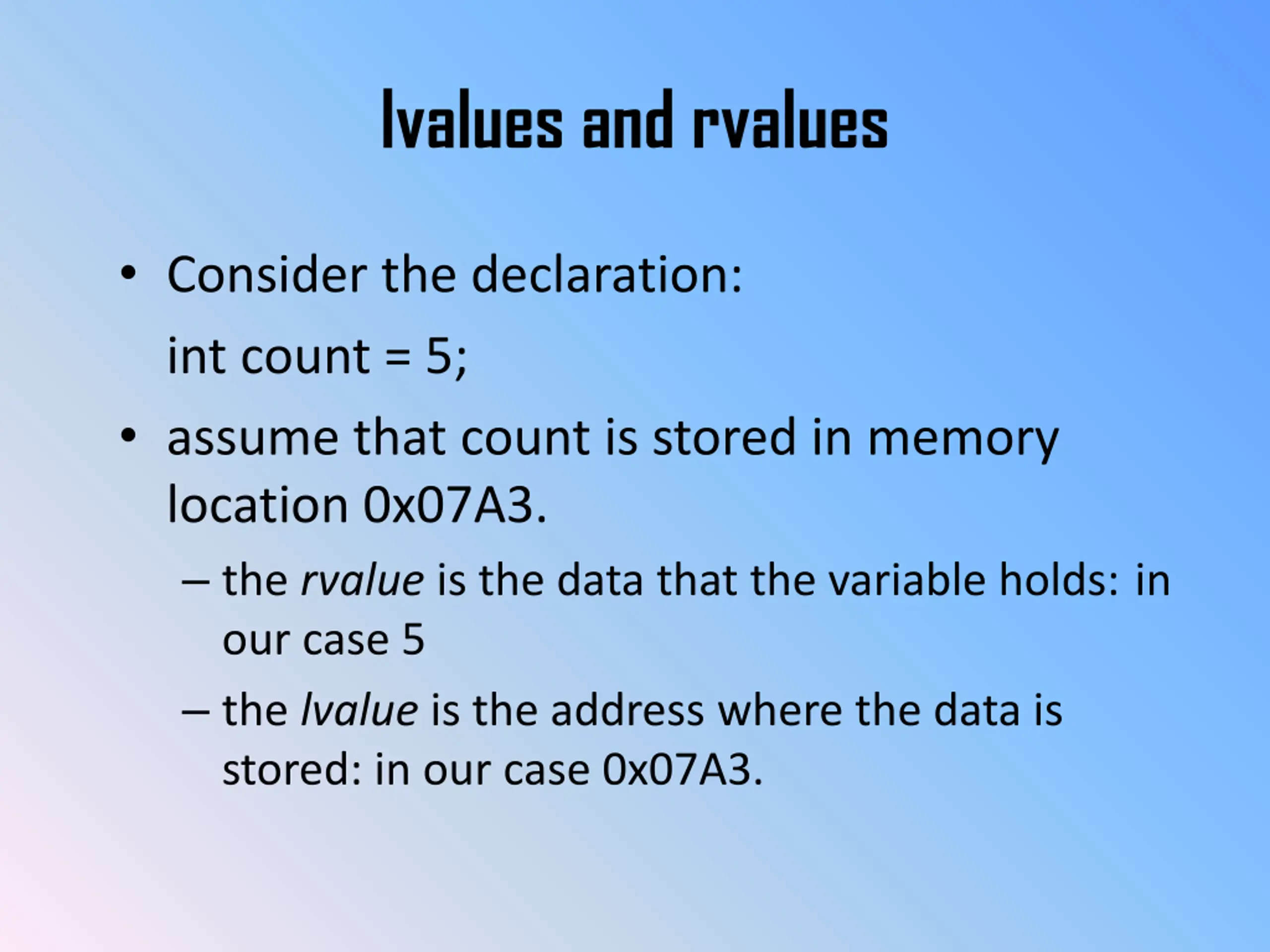 lvalues and rvalues

• Consider the declaration:

int count = 5;

• assume that count is stored in memory location 0x07A3.

– the rvalue is the data that the variable holds: in our case 5

– the lvalue is the address where the data is stored: in our case 0x07A3.